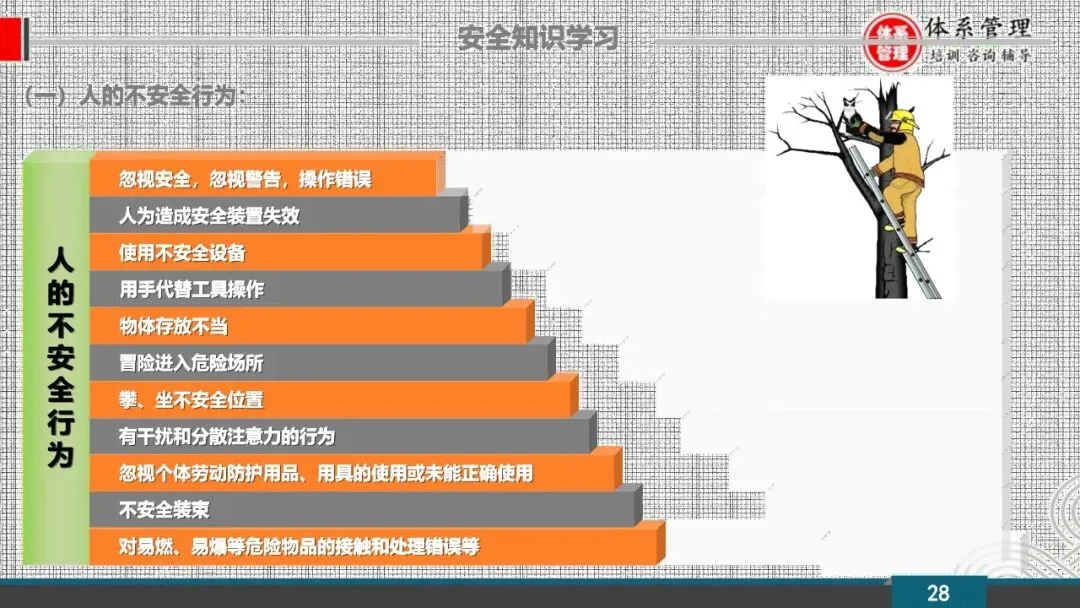 安全知识学习

体系管理 体系管理 培训 咨询 辅导

（一）人的不安全行为：

人的不安全行为

忽视安全，忽视警告，操作错误

人为造成安全装置失效

使用不安全设备

用手代替工具操作

物体存放不当

冒险进入危险场所

攀、坐不安全位置

有干扰和分散注意力的行为

忽视个体劳动防护用品、用具的使用或未能正确使用

不安全装束

对易燃、易爆等危险物品的接触和处理错误等

28